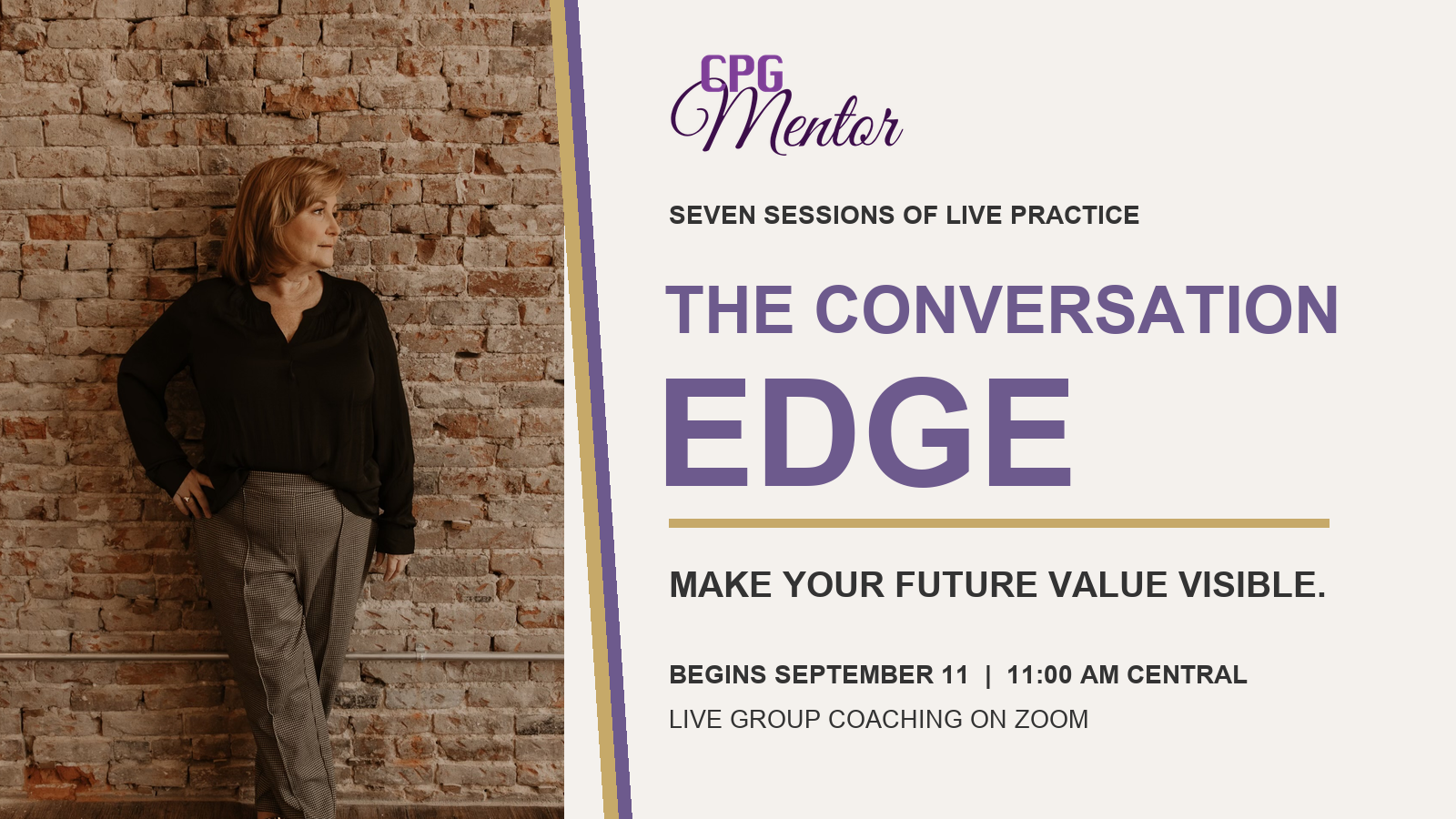 CPG Mentor

SEVEN SESSIONS OF LIVE PRACTICE

THE CONVERSATION EDGE

MAKE YOUR FUTURE VALUE VISIBLE.

BEGINS SEPTEMBER 11 | 11:00 AM CENTRAL

LIVE GROUP COACHING ON ZOOM